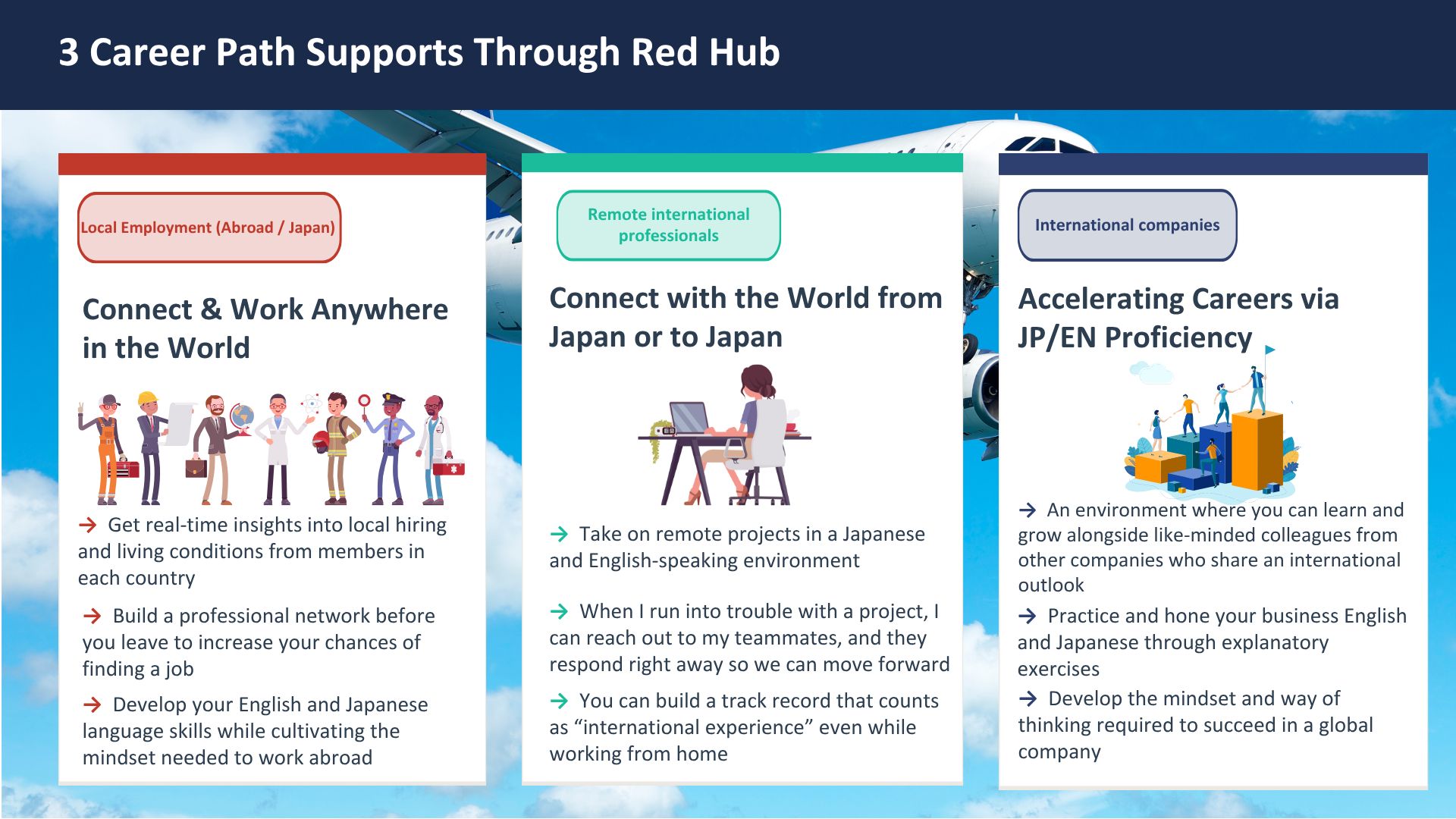 3 Career Path Supports Through Red Hub

Local Employment (Abroad / Japan)

Connect & Work Anywhere in the World

→ Get real-time insights into local hiring and living conditions from members in each country

→ Build a professional network before you leave to increase your chances of finding a job

→ Develop your English and Japanese language skills while cultivating the mindset needed to work abroad

Remote international professionals

Connect with the World from Japan or to Japan

→ Take on remote projects in a Japanese and English-speaking environment

→ When I run into trouble with a project, I can reach out to my teammates, and they respond right away so we can move forward

→ You can build a track record that counts as “international experience” even while working from home

International companies

Accelerating Careers via JP/EN Proficiency

→ An environment where you can learn and grow alongside like-minded colleagues from other companies who share an international outlook

→ Practice and hone your business English and Japanese through explanatory exercises

→ Develop the mindset and way of thinking required to succeed in a global company